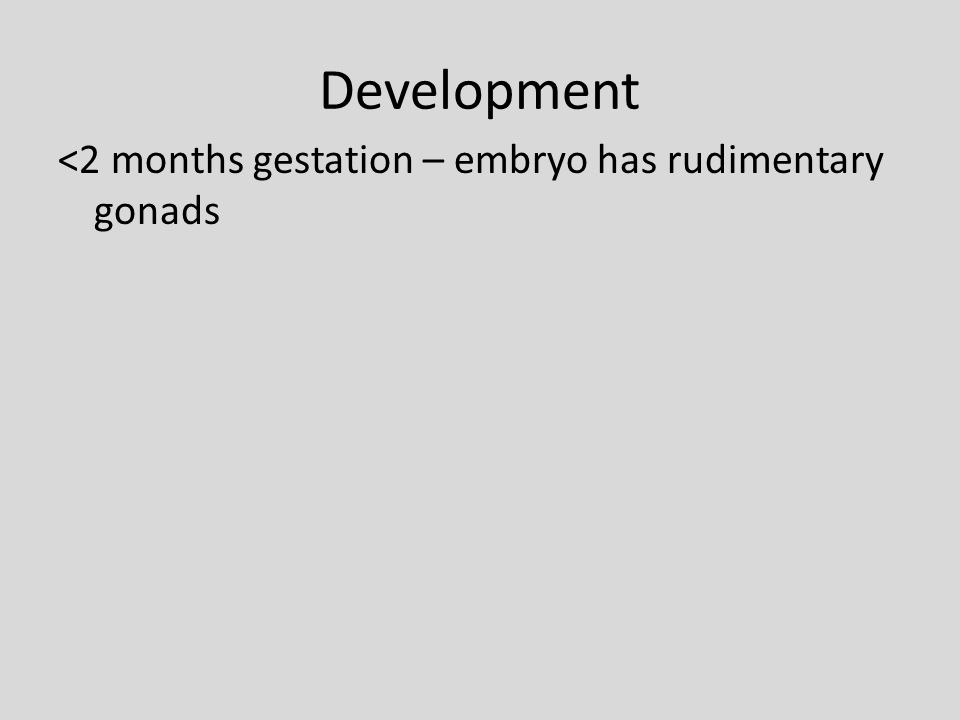 Development

<2 months gestation – embryo has rudimentary gonads